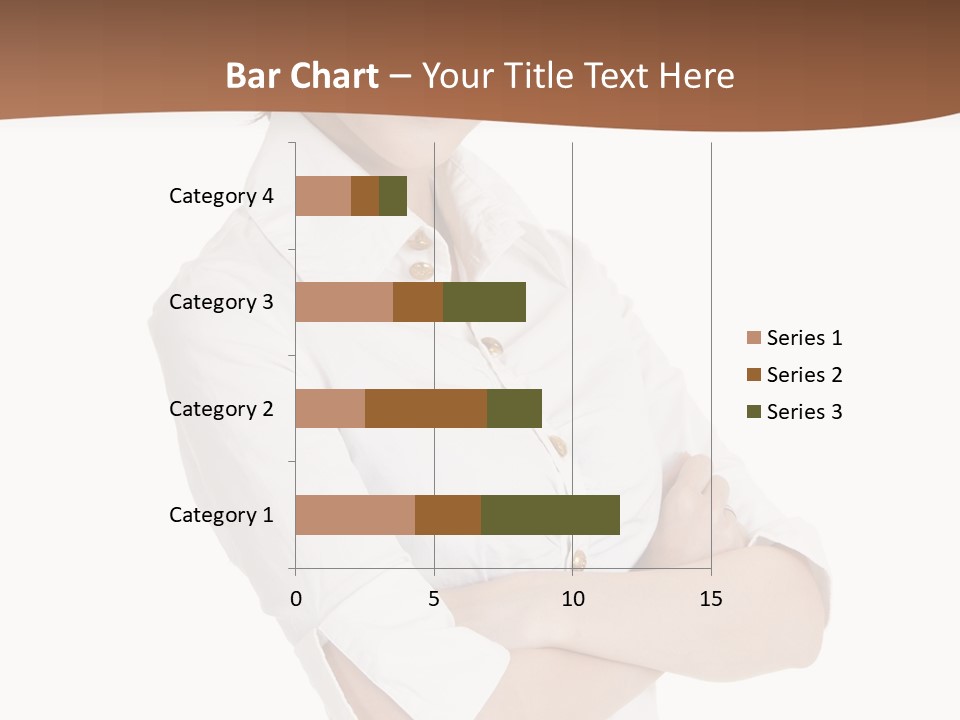 Bar Chart – Your Title Text Here

Category 4
Category 3
Category 2
Category 1

0
5
10
15

Series 1
Series 2
Series 3